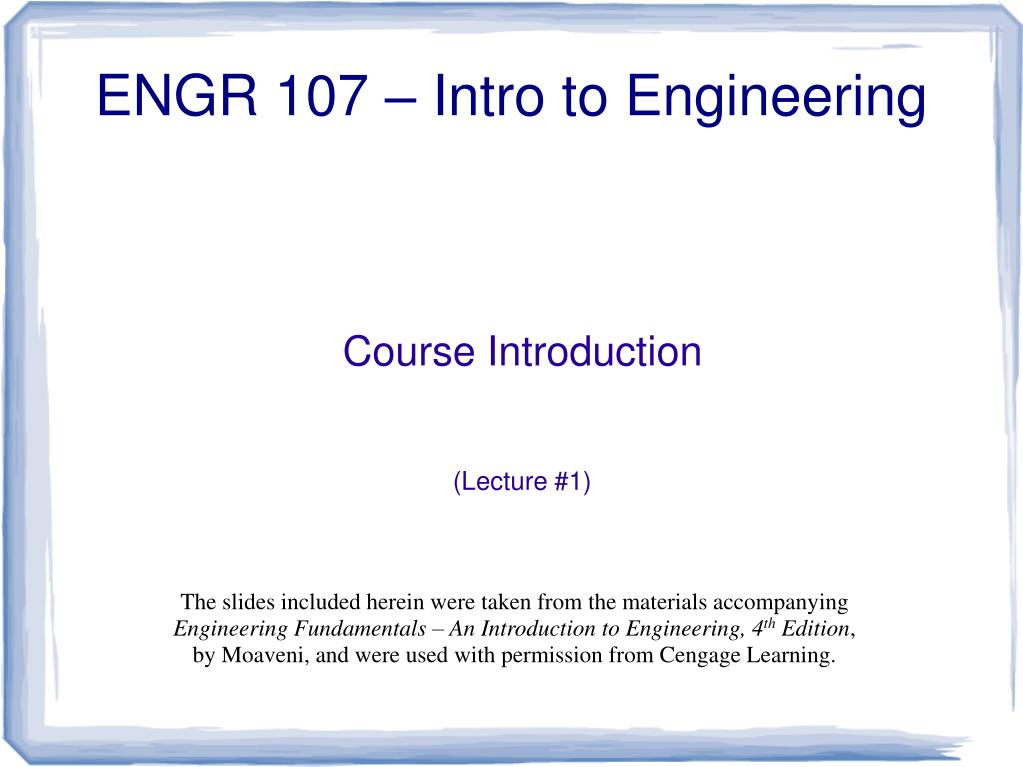 ENGR 107 – Intro to Engineering

Course Introduction

(Lecture #1)

The slides included herein were taken from the materials accompanying Engineering Fundamentals – An Introduction to Engineering, 4$^{th}$ Edition, by Moaveni, and were used with permission from Cengage Learning.